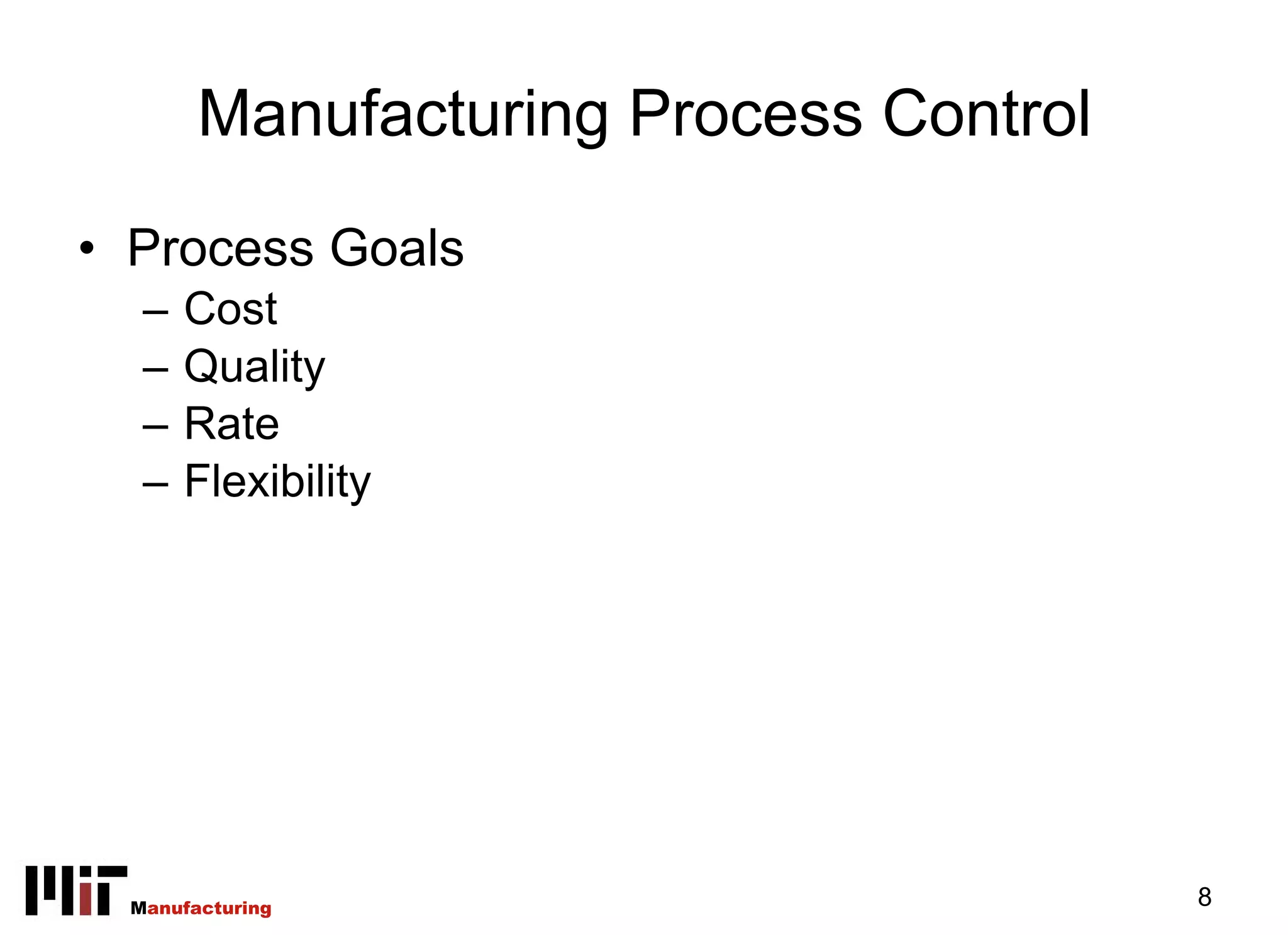 Manufacturing Process Control

• Process Goals
– Cost
– Quality
– Rate
– Flexibility

MIT Manufacturing

8